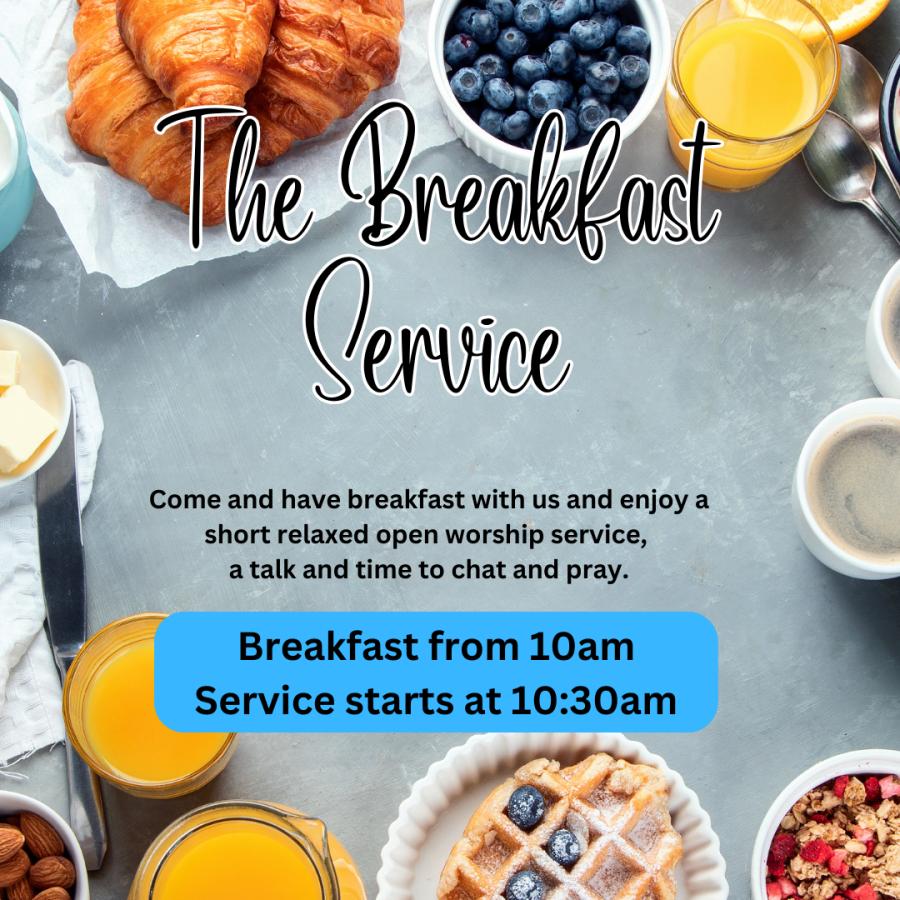 The Breakfast Service

Come and have breakfast with us and enjoy a short relaxed open worship service, a talk and time to chat and pray.

Breakfast from 10am
Service starts at 10:30am